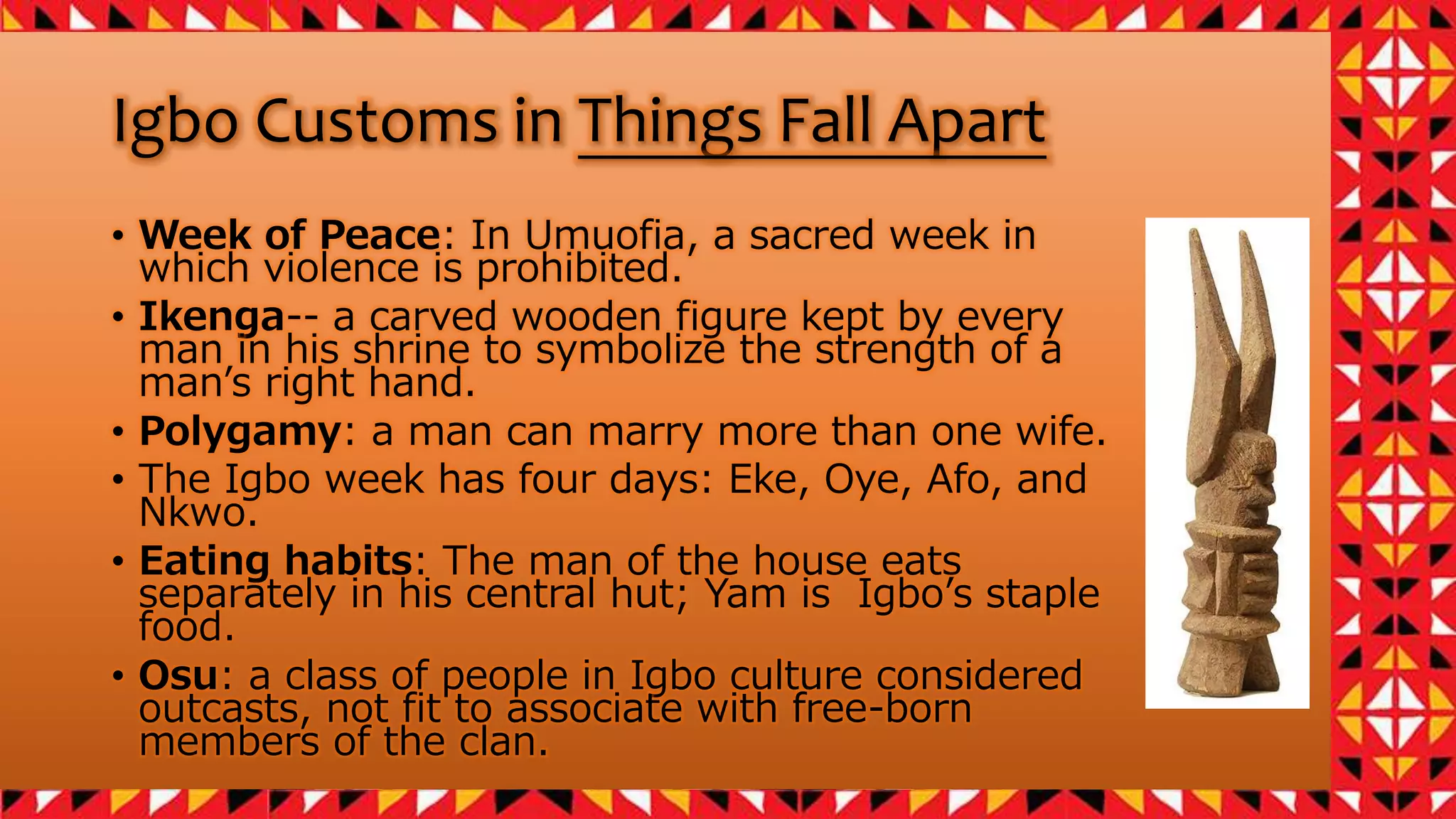 Igbo Customs in Things Fall Apart

• Week of Peace: In Umuofia, a sacred week in which violence is prohibited.
• Ikenga-- a carved wooden figure kept by every man in his shrine to symbolize the strength of a man's right hand.
• Polygamy: a man can marry more than one wife.
• The Igbo week has four days: Eke, Oye, Afo, and Nkwo.
• Eating habits: The man of the house eats separately in his central hut; Yam is Igbo's staple food.
• Osu: a class of people in Igbo culture considered outcasts, not fit to associate with free-born members of the clan.